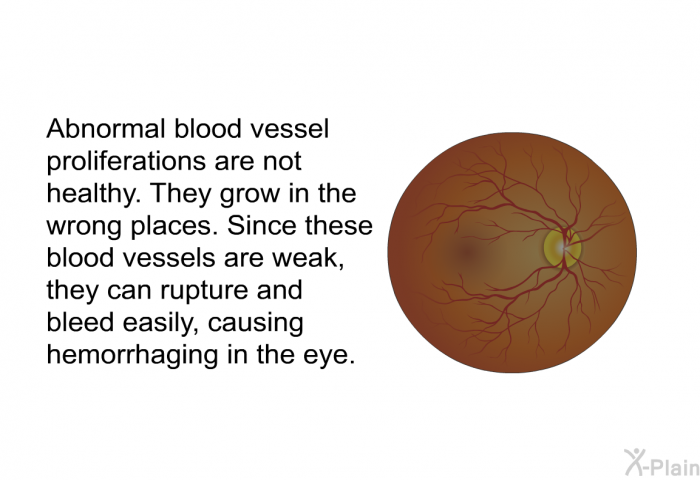 Abnormal blood vessel proliferations are not healthy. They grow in the wrong places. Since these blood vessels are weak, they can rupture and bleed easily, causing hemorrhaging in the eye.

X-Plain